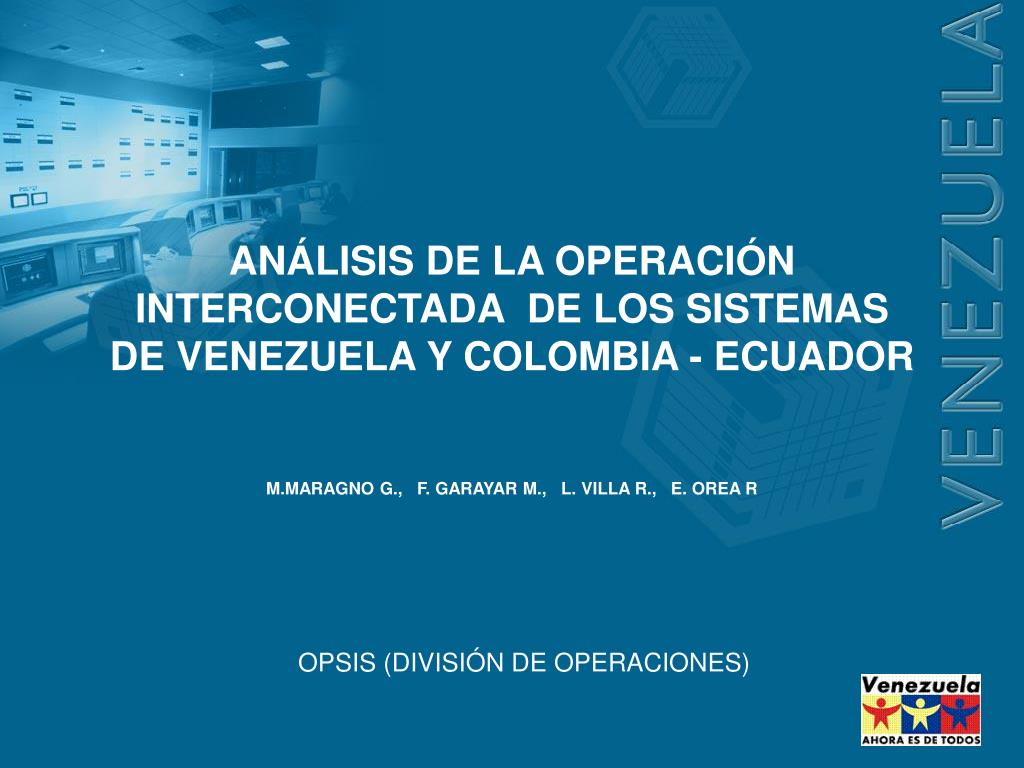 ANÁLISIS DE LA OPERACIÓN INTERCONECTADA DE LOS SISTEMAS DE VENEZUELA Y COLOMBIA - ECUADOR

M.MARAGNO G., F. GARAYAR M., L. VILLA R., E. OREA R

OPSIS (DIVISIÓN DE OPERACIONES)

VENEZUELA

Venezuela
AHORA ES DE TODOS